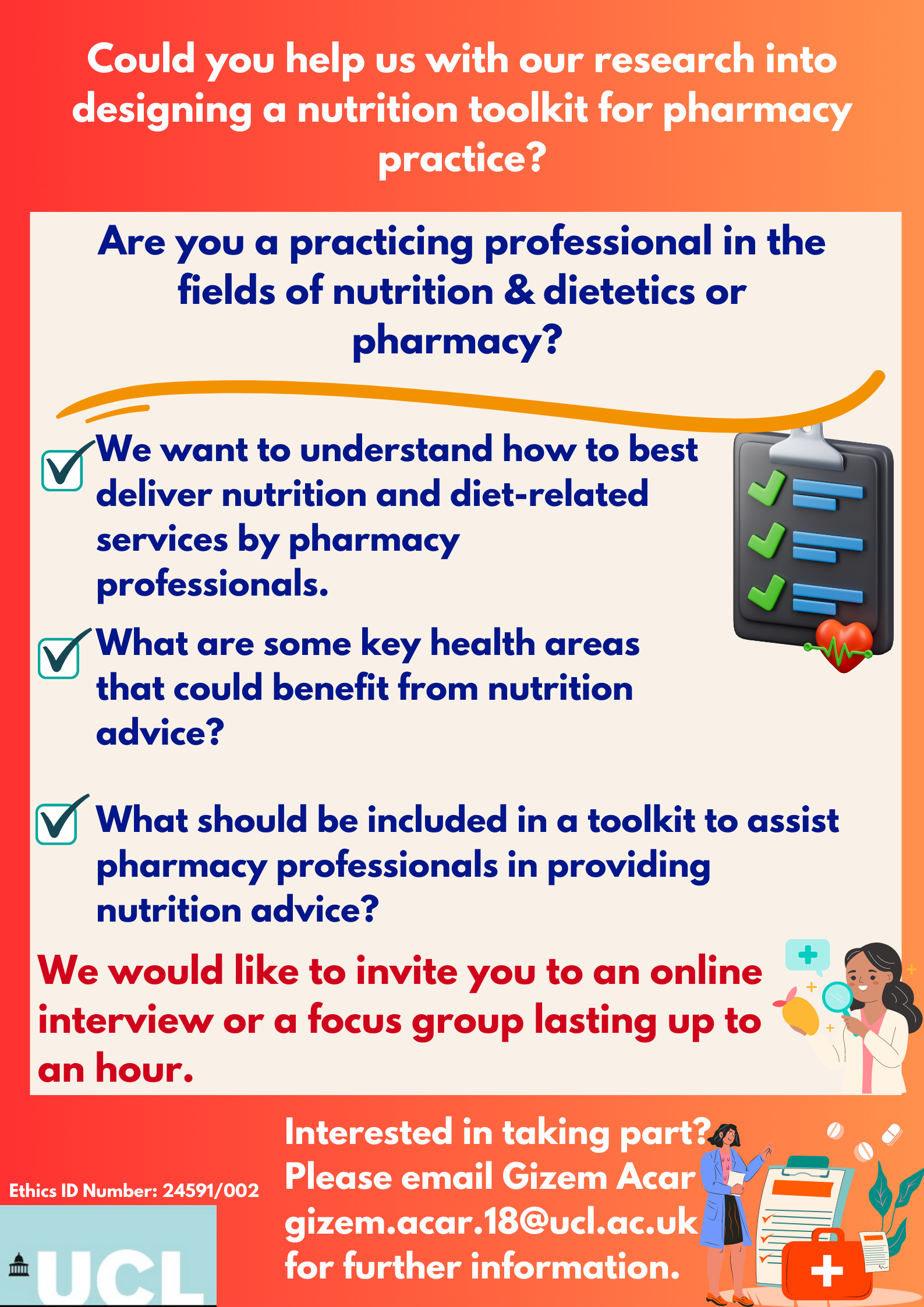 Could you help us with our research into designing a nutrition toolkit for pharmacy practice?

Are you a practicing professional in the fields of nutrition & dietetics or pharmacy?

We want to understand how to best deliver nutrition and diet-related services by pharmacy professionals.

What are some key health areas that could benefit from nutrition advice?

What should be included in a toolkit to assist pharmacy professionals in providing nutrition advice?

We would like to invite you to an online interview or a focus group lasting up to an hour.

Ethics ID Number: 24591/002

UCL

Interested in taking part? Please email Gizem Acar gizem.acar.18@ucl.ac.uk for further information.